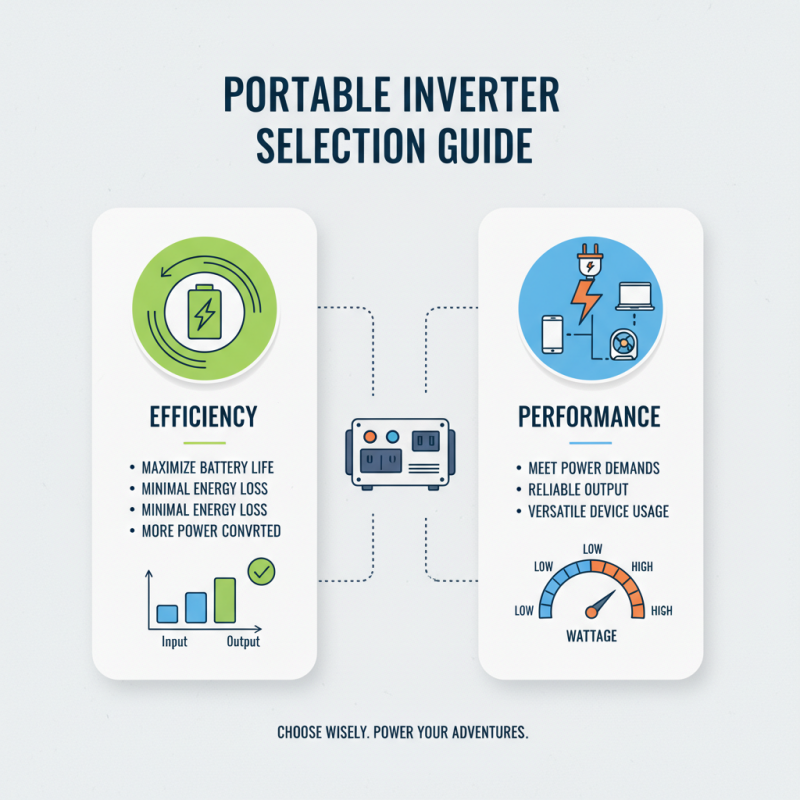 PORTABLE INVERTER SELECTION GUIDE

EFFICIENCY

• MAXIMIZE BATTERY LIFE
• MINIMAL ENERGY LOSS
• MINIMAL ENERGY LOSS
• MORE POWER CONVRTED

Input
Output

PERFORMANCE

• MEET POWER DEMANDS
• RELIABLE OUTPUT
• VERSATILE DEVICE USAGE

LOW
LOW
HIGH
LOW
HIGH
WATTAGE

CHOOSE WISELY. POWER YOUR ADVENTURES.